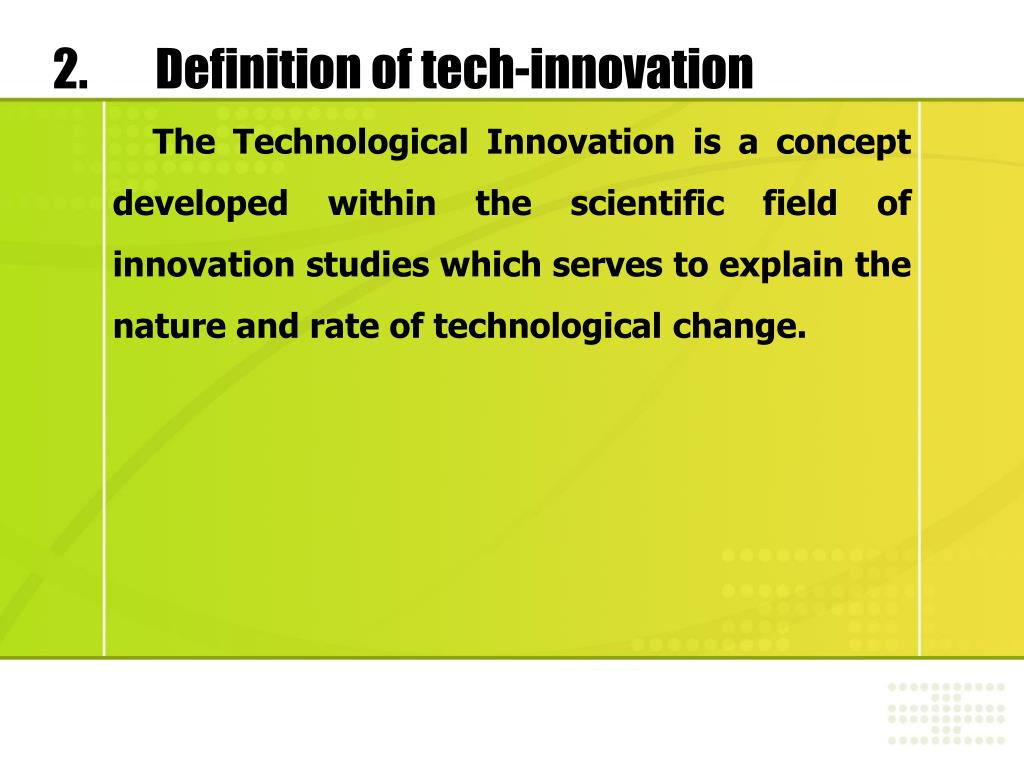 2. Definition of tech-innovation

The Technological Innovation is a concept developed within the scientific field of innovation studies which serves to explain the nature and rate of technological change.